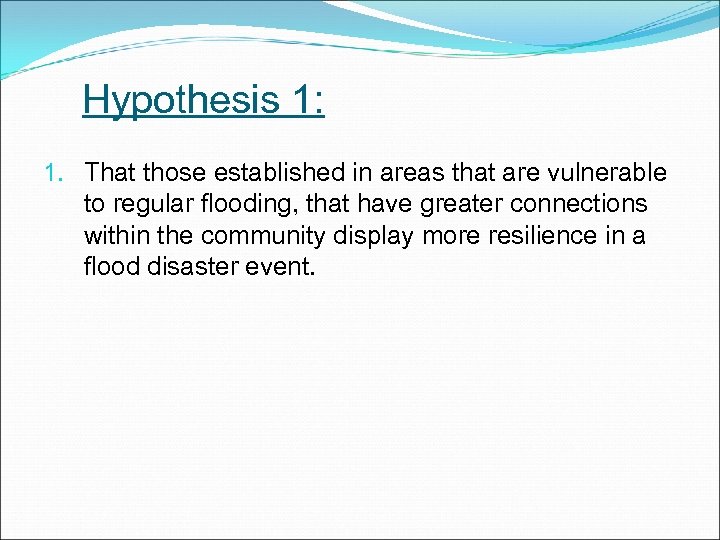 Hypothesis 1:

1. That those established in areas that are vulnerable to regular flooding, that have greater connections within the community display more resilience in a flood disaster event.